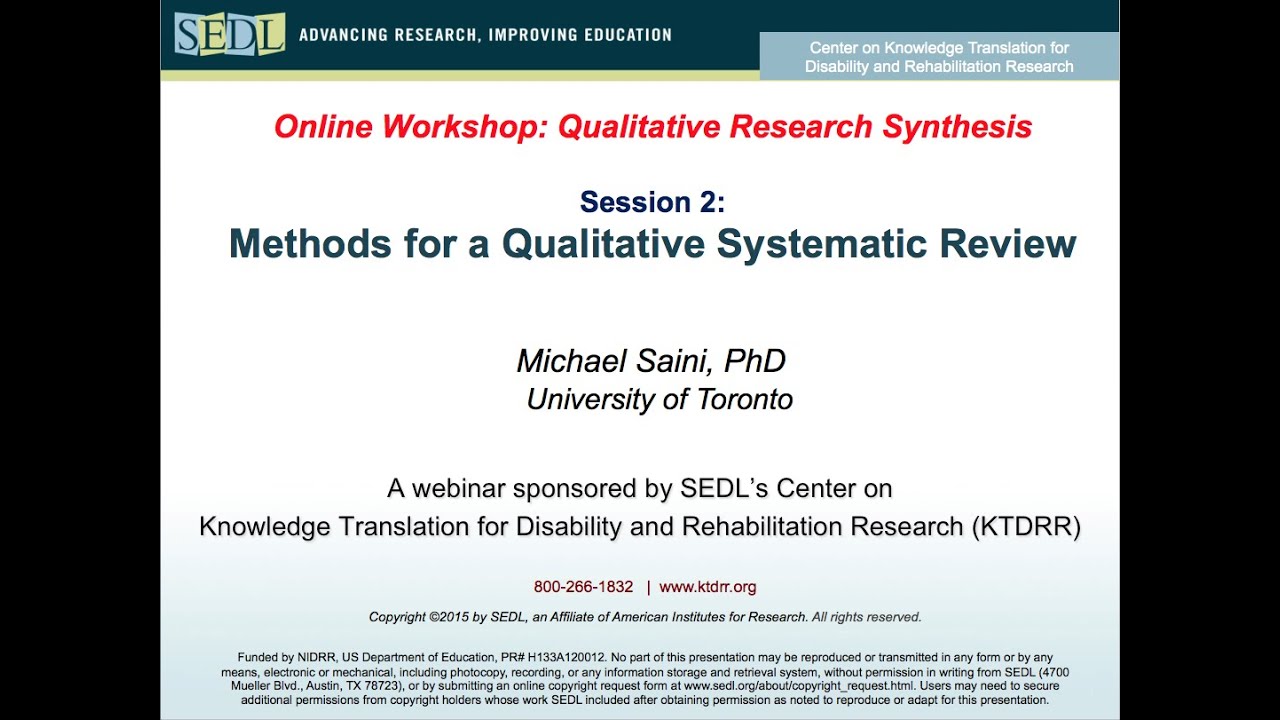 SEDL ADVANCING RESEARCH, IMPROVING EDUCATION

Center on Knowledge Translation for Disability and Rehabilitation Research

Online Workshop: Qualitative Research Synthesis

Session 2:
Methods for a Qualitative Systematic Review

Michael Saini, PhD
University of Toronto

A webinar sponsored by SEDL's Center on Knowledge Translation for Disability and Rehabilitation Research (KTDRR)

800-266-1832 | www.ktdrr.org

Copyright ©2015 by SEDL, an Affiliate of American Institutes for Research. All rights reserved.

Funded by NIDRR, US Department of Education, PR# H133A120012. No part of this presentation may be reproduced or transmitted in any form or by any means, electronic or mechanical, including photocopy, recording, or any information storage and retrieval system, without permission in writing from SEDL (4700 Mueller Blvd., Austin, TX 78723), or by submitting an online copyright request form at www.sedl.org/about/copyright_request.html. Users may need to secure additional permissions from copyright holders whose work SEDL included after obtaining permission as noted to reproduce or adapt for this presentation.